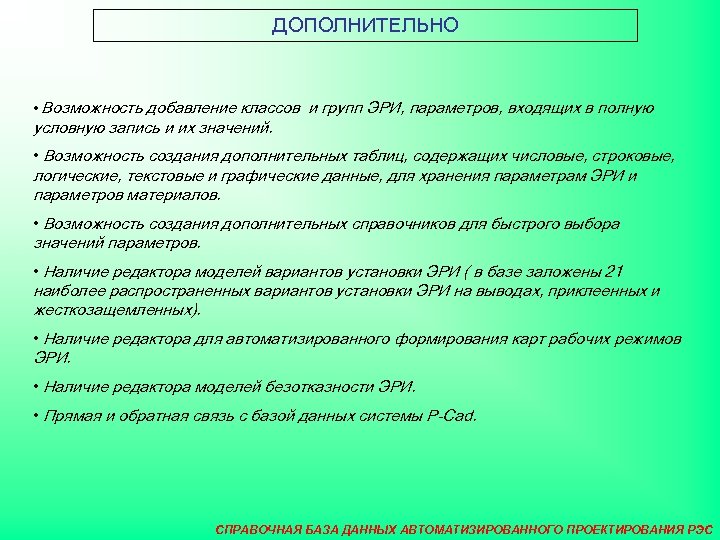 ДОПОЛНИТЕЛЬНО

• Возможность добавление классов и групп ЭРИ, параметров, входящих в полную условную запись и их значений.

• Возможность создания дополнительных таблиц, содержащих числовые, строковые, логические, текстовые и графические данные, для хранения параметрам ЭРИ и параметров материалов.

• Возможность создания дополнительных справочников для быстрого выбора значений параметров.

• Наличие редактора моделей вариантов установки ЭРИ ( в базе заложены 21 наиболее распространенных вариантов установки ЭРИ на выводах, приклеенных и жесткозащемленных).

• Наличие редактора для автоматизированного формирования карт рабочих режимов ЭРИ.

• Наличие редактора моделей безотказности ЭРИ.

• Прямая и обратная связь с базой данных системы P-Cad.

СПРАВОЧНАЯ БАЗА ДАННЫХ АВТОМАТИЗИРОВАННОГО ПРОЕКТИРОВАНИЯ РЭС